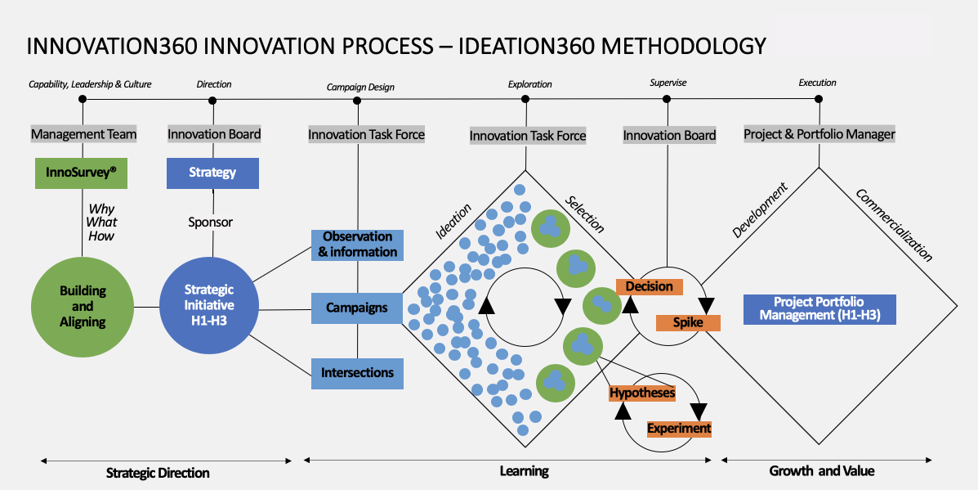 INNOVATION360 INNOVATION PROCESS – IDEATION360 METHODOLOGY

Capability, Leadership & Culture
Direction
Campaign Design
Exploration
Supervise
Execution

Management Team
Innovation Board
Innovation Task Force
Innovation Task Force
Innovation Board
Project & Portfolio Manager

InnoSurvey®

Why
What
How

Building and Aligning

Strategy

Sponsor

Strategic Initiative H1-H3

Observation & information

Campaigns

Intersections

Ideation

Selection

Decision

Spike

Hypotheses

Experiment

Development

Commercialization

Project Portfolio Management (H1-H3)

Strategic Direction
Learning
Growth and Value